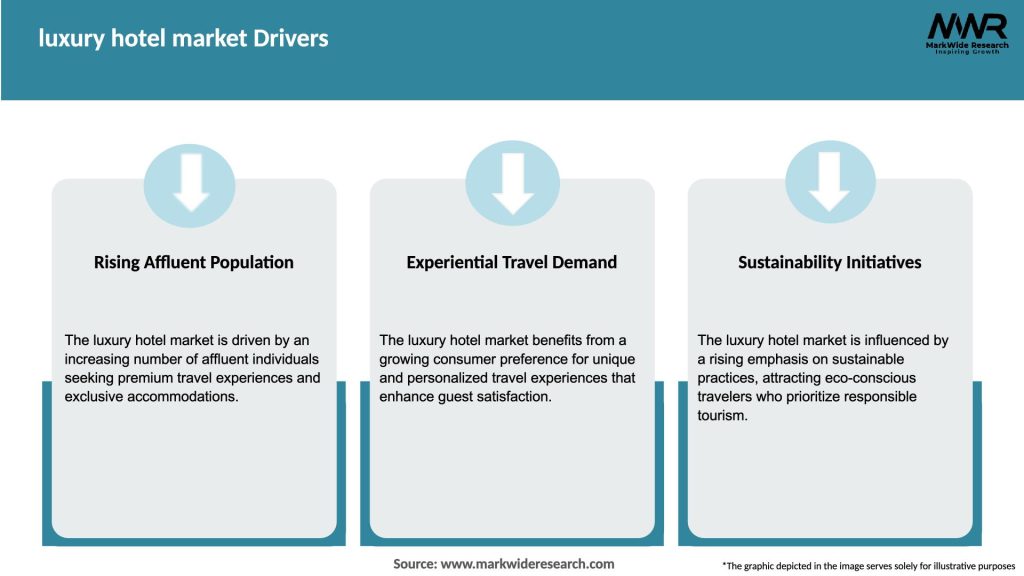 luxury hotel market Drivers

MWR
MarkWide Research
Inspiring Growth

Rising Affluent Population

The luxury hotel market is driven by an increasing number of affluent individuals seeking premium travel experiences and exclusive accommodations.

Experiential Travel Demand

The luxury hotel market benefits from a growing consumer preference for unique and personalized travel experiences that enhance guest satisfaction.

Sustainability Initiatives

The luxury hotel market is influenced by a rising emphasis on sustainable practices, attracting eco-conscious travelers who prioritize responsible tourism.

Source: www.markwideresearch.com

*The graphic depicted in the image serves solely for illustrative purposes